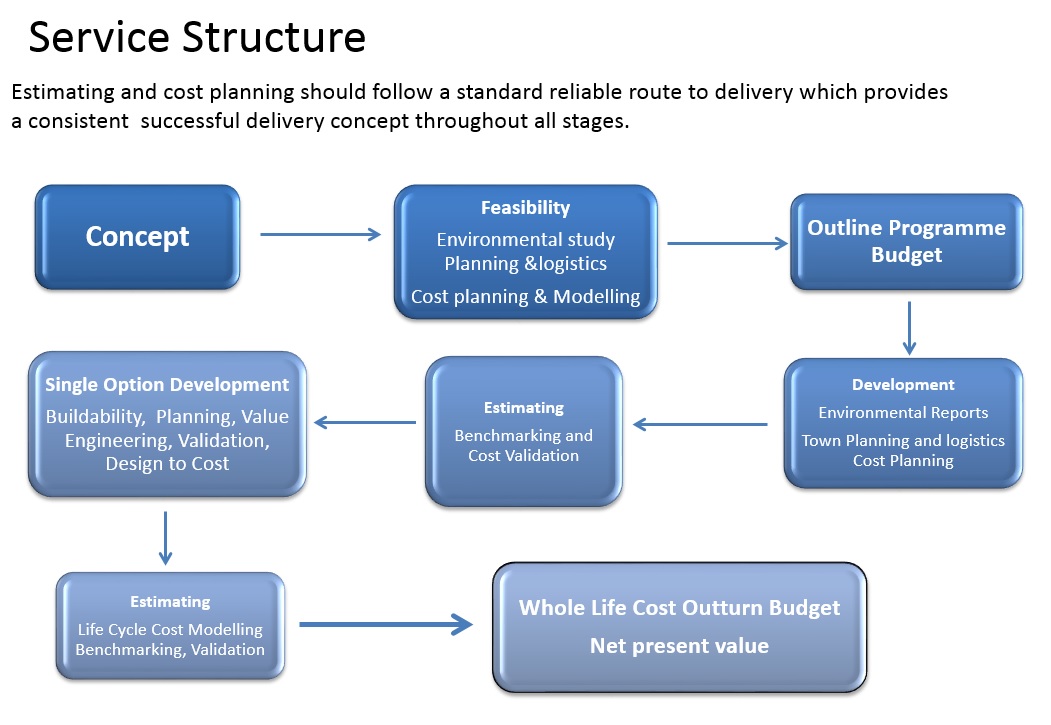 Service Structure

Estimating and cost planning should follow a standard reliable route to delivery which provides a consistent successful delivery concept throughout all stages.

Concept

Feasibility
Environmental study
Planning &logistics
Cost planning & Modelling

Outline Programme Budget

Development
Environmental Reports
Town Planning and logistics
Cost Planning

Estimating
Benchmarking and Cost Validation

Single Option Development
Buildability, Planning, Value Engineering, Validation, Design to Cost

Estimating
Life Cycle Cost Modelling
Benchmarking, Validation

Whole Life Cost Outturn Budget
Net present value